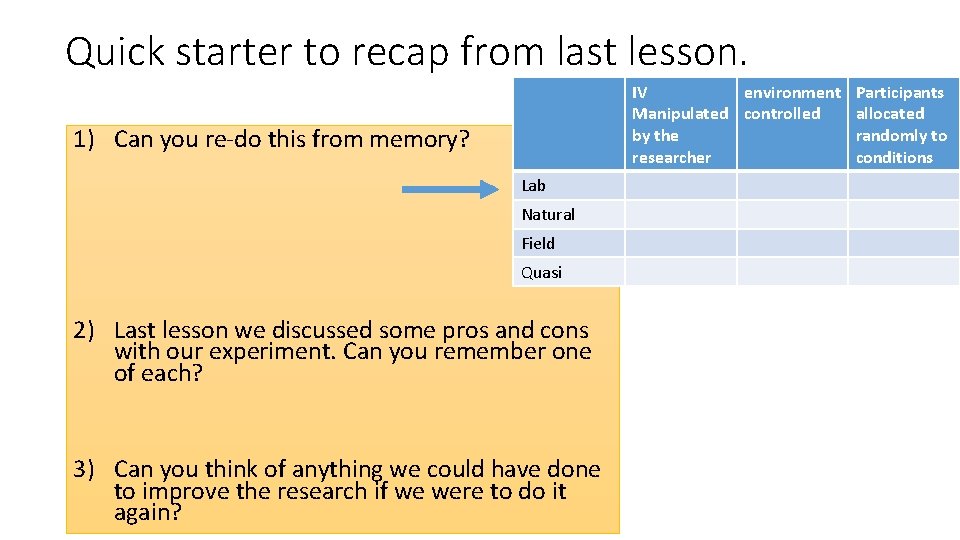 Quick starter to recap from last lesson.

1) Can you re-do this from memory?

| | IV Manipulated by the researcher | environment controlled | Participants allocated randomly to conditions |
|---|---|---|---|
| Lab | | | |
| Natural | | | |
| Field | | | |
| Quasi | | | |

2) Last lesson we discussed some pros and cons with our experiment. Can you remember one of each?

3) Can you think of anything we could have done to improve the research if we were to do it again?